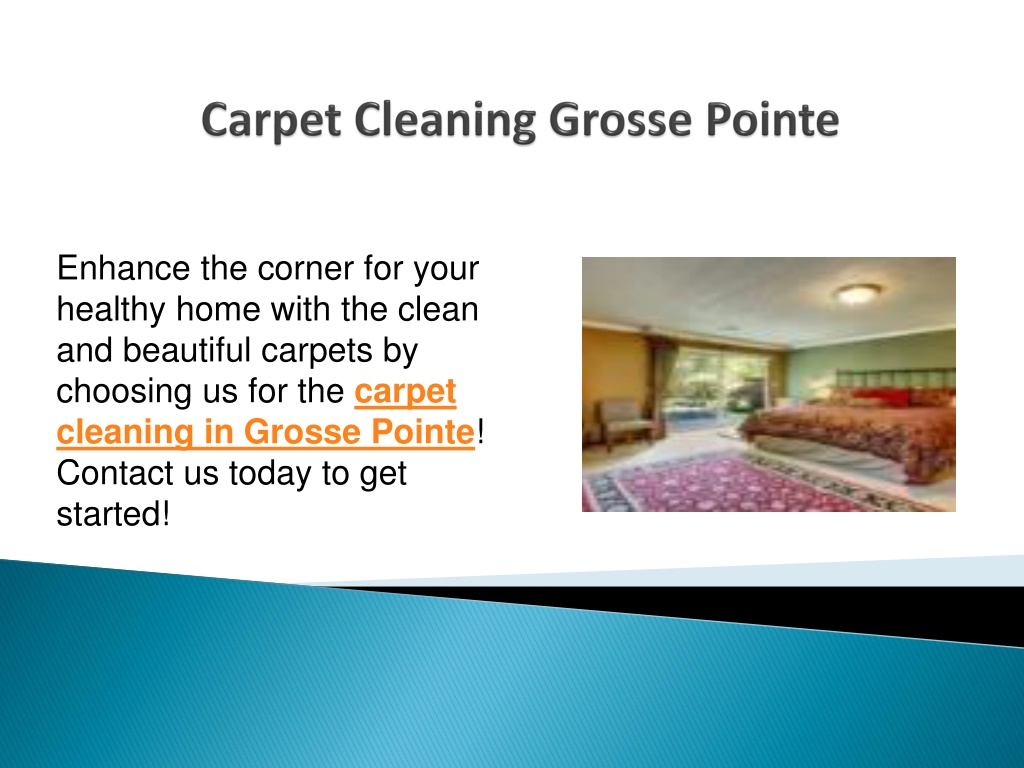 Carpet Cleaning Grosse Pointe

Enhance the corner for your healthy home with the clean and beautiful carpets by choosing us for the carpet cleaning in Grosse Pointe! Contact us today to get started!